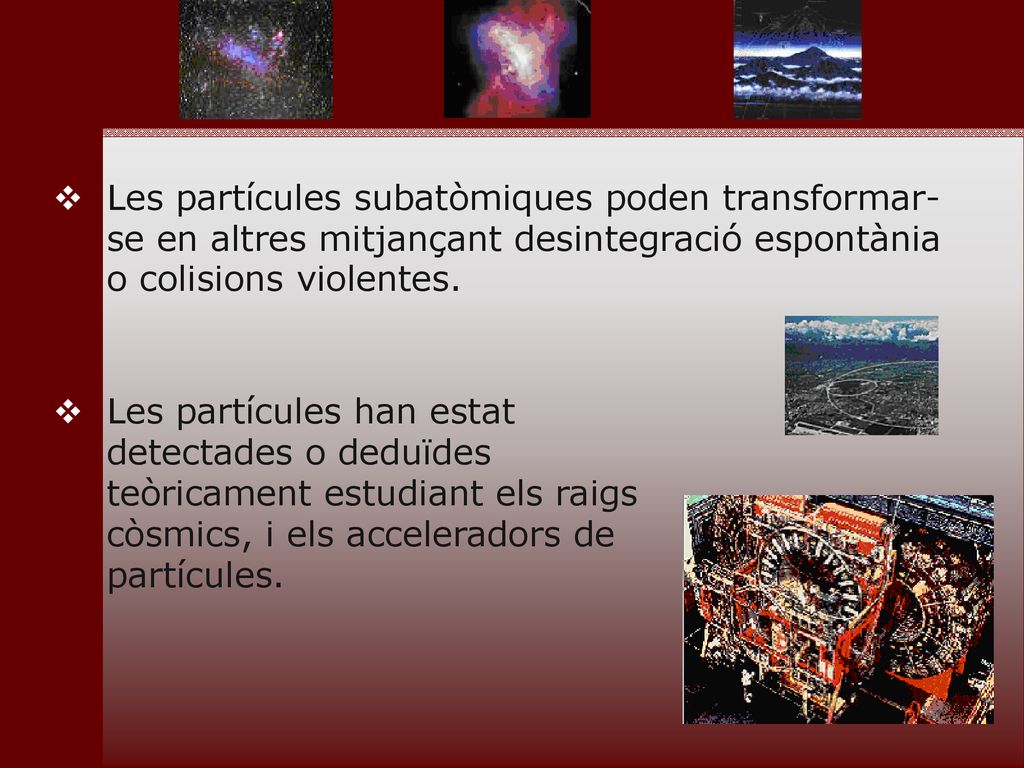 ❖ Les partícules subatòmiques poden transformar-se en altres mitjançant desintegració espontània o colisions violentes.

❖ Les partícules han estat detectades o deduïdes teòricament estudiant els raigs còsmics, i els acceleradors de partícules.